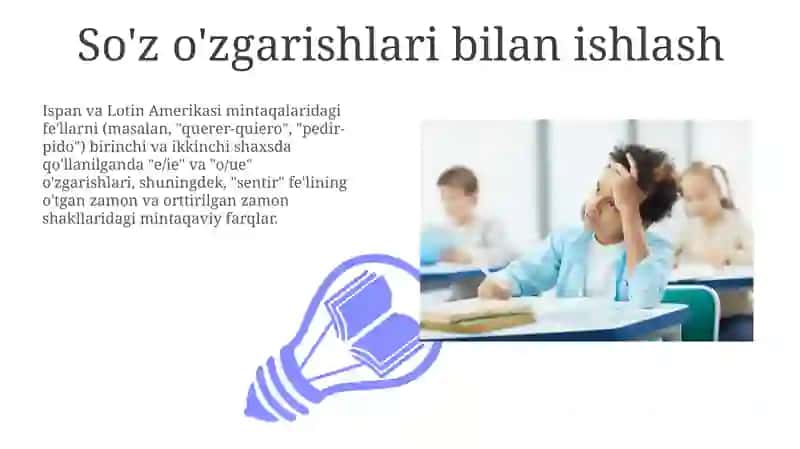 So'z o'zgarishlari bilan ishlash

Ispan va Lotin Amerikasi mintaqalaridagi fe'llarni (masalan, "querer-quiero", "pedir-pido") birinchi va ikkinchi shaxsda qo'llanilganda "e/ie" va "o/ue" o'zgarishlari, shuningdek, "sentir" fe'lining o'tgan zamon va orttirilgan zamon shakllaridagi mintaqaviy farqlar.